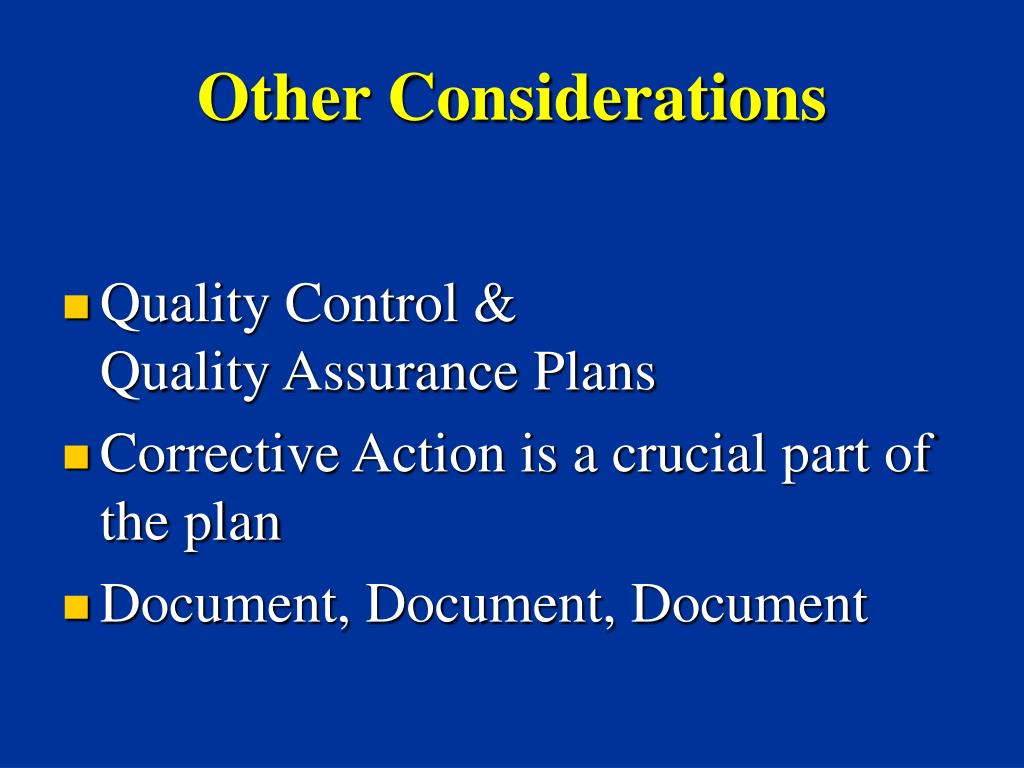 Other Considerations

- Quality Control & Quality Assurance Plans
- Corrective Action is a crucial part of the plan
- Document, Document, Document